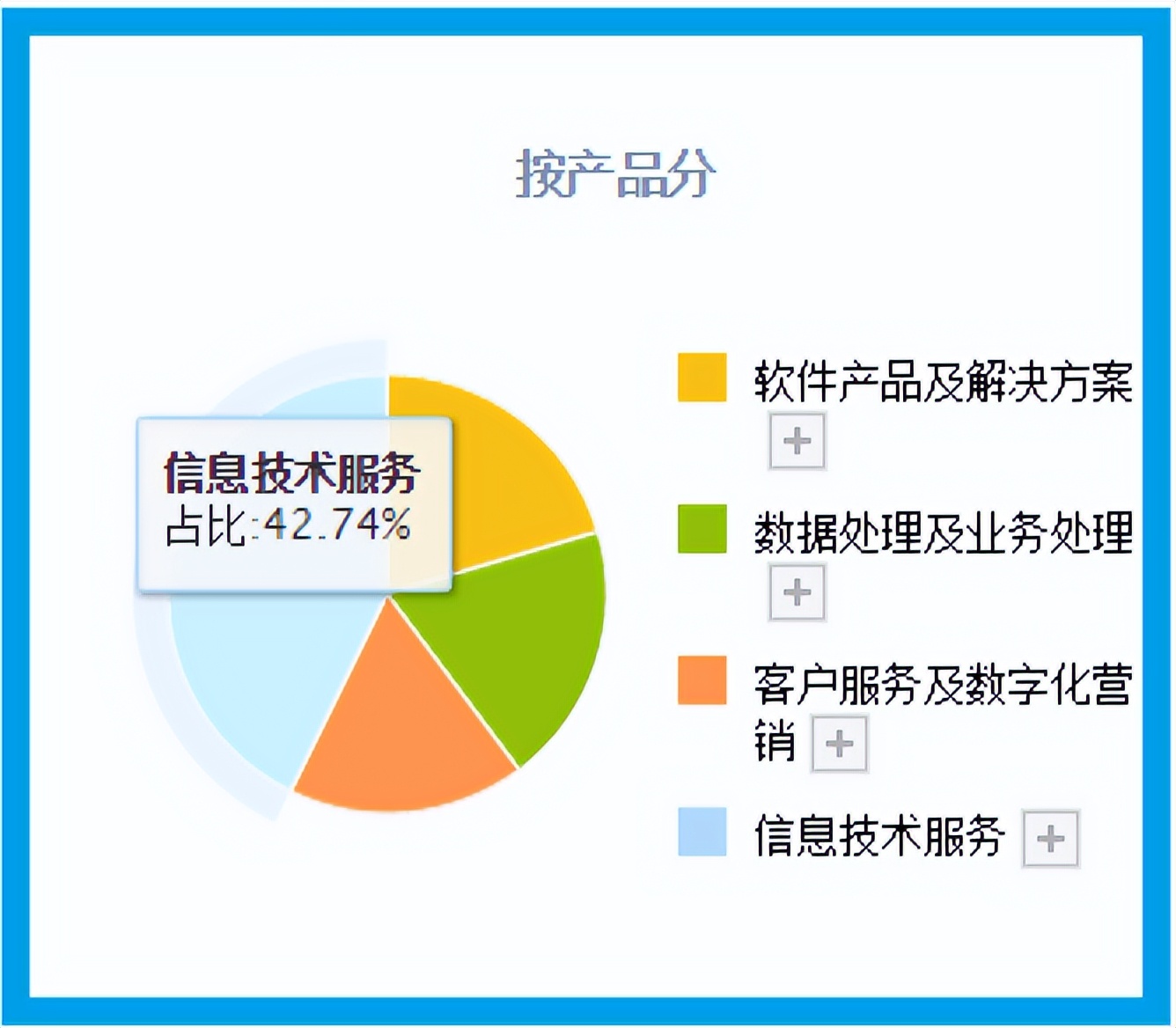 按产品分

信息技术服务
占比:42.74%

软件产品及解决方案 +

数据处理及业务处理 +

客户服务及数字化营销 +

信息技术服务 +